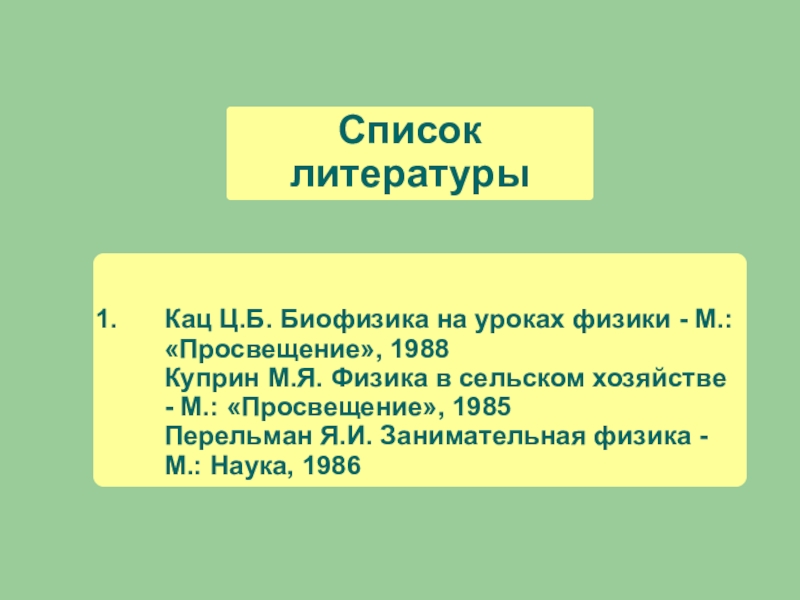 Список литературы

1. Кац Ц.Б. Биофизика на уроках физики - М.: «Просвещение», 1988
Куприн М.Я. Физика в сельском хозяйстве - М.: «Просвещение», 1985
Перельман Я.И. Занимательная физика - М.: Наука, 1986